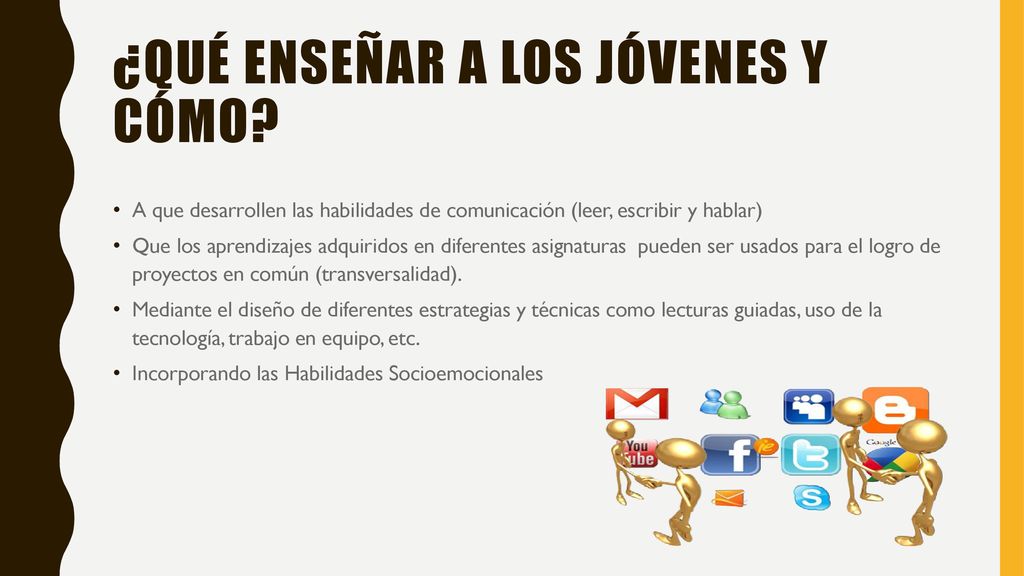 ¿QUÉ ENSEÑAR A LOS JÓVENES Y CÓMO?

• A que desarrollen las habilidades de comunicación (leer, escribir y hablar)

• Que los aprendizajes adquiridos en diferentes asignaturas pueden ser usados para el logro de proyectos en común (transversalidad).

• Mediante el diseño de diferentes estrategias y técnicas como lecturas guiadas, uso de la tecnología, trabajo en equipo, etc.

• Incorporando las Habilidades Socioemocionales

You Tube

f

Google